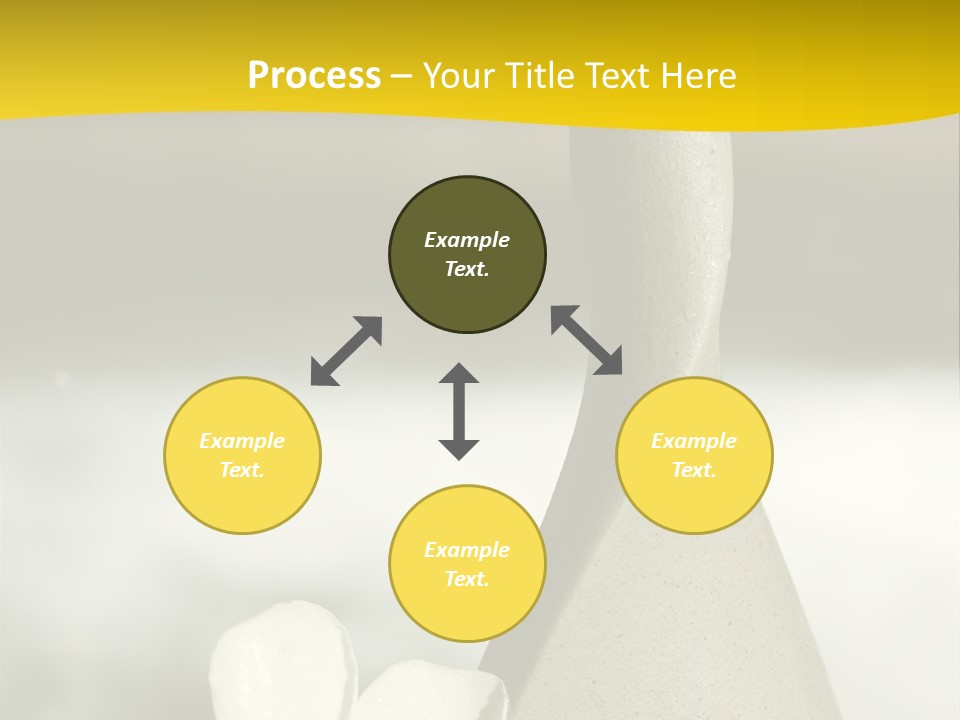 Process – Your Title Text Here

Example Text.

Example Text.

Example Text.

Example Text.